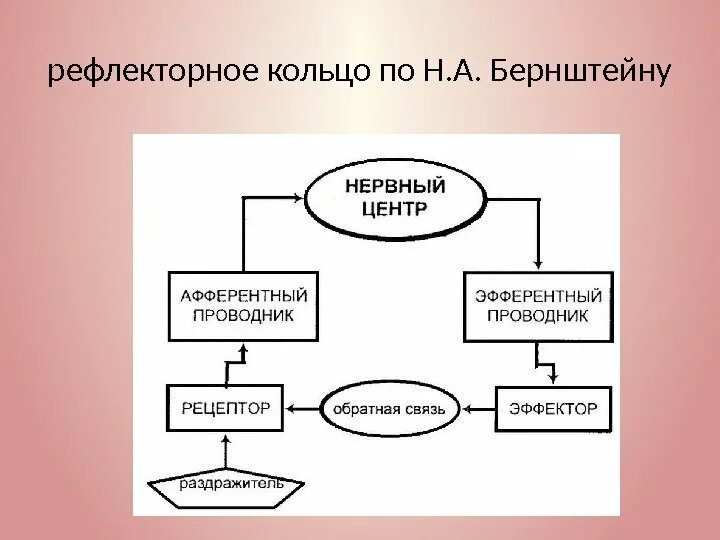 рефлекторное кольцо по Н.А. Бернштейну

НЕРВНЫЙ ЦЕНТР

АФФЕРЕНТНЫЙ ПРОВОДНИК

ЭФФЕРЕНТНЫЙ ПРОВОДНИК

РЕЦЕПТОР

обратная связь

ЭФФЕКТОР

раздражитель